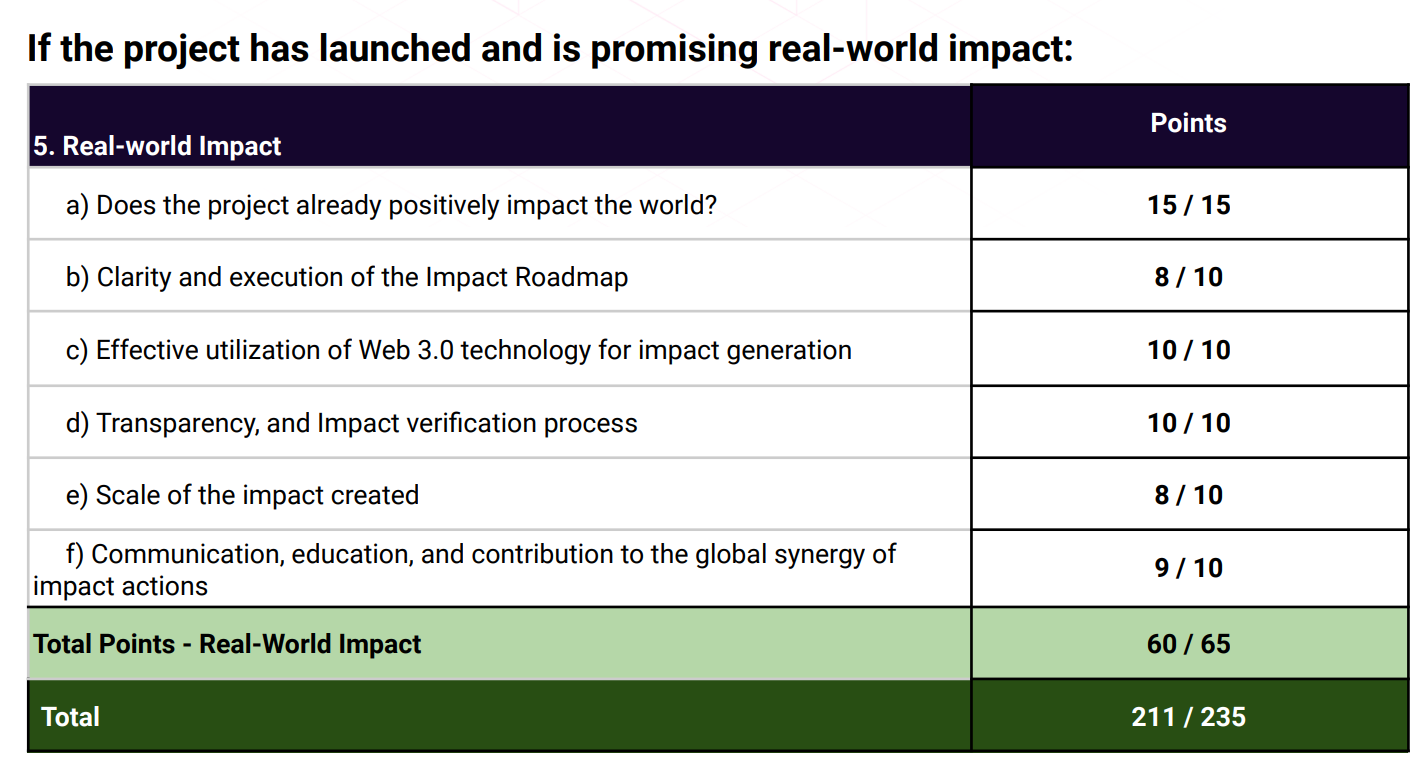 If the project has launched and is promising real-world impact:

| 5. Real-world Impact | Points |
|---|---|
| a) Does the project already positively impact the world? | 15 / 15 |
| b) Clarity and execution of the Impact Roadmap | 8 / 10 |
| c) Effective utilization of Web 3.0 technology for impact generation | 10 / 10 |
| d) Transparency, and Impact verification process | 10 / 10 |
| e) Scale of the impact created | 8 / 10 |
| f) Communication, education, and contribution to the global synergy of impact actions | 9 / 10 |
| Total Points - Real-World Impact | 60 / 65 |
| Total | 211 / 235 |